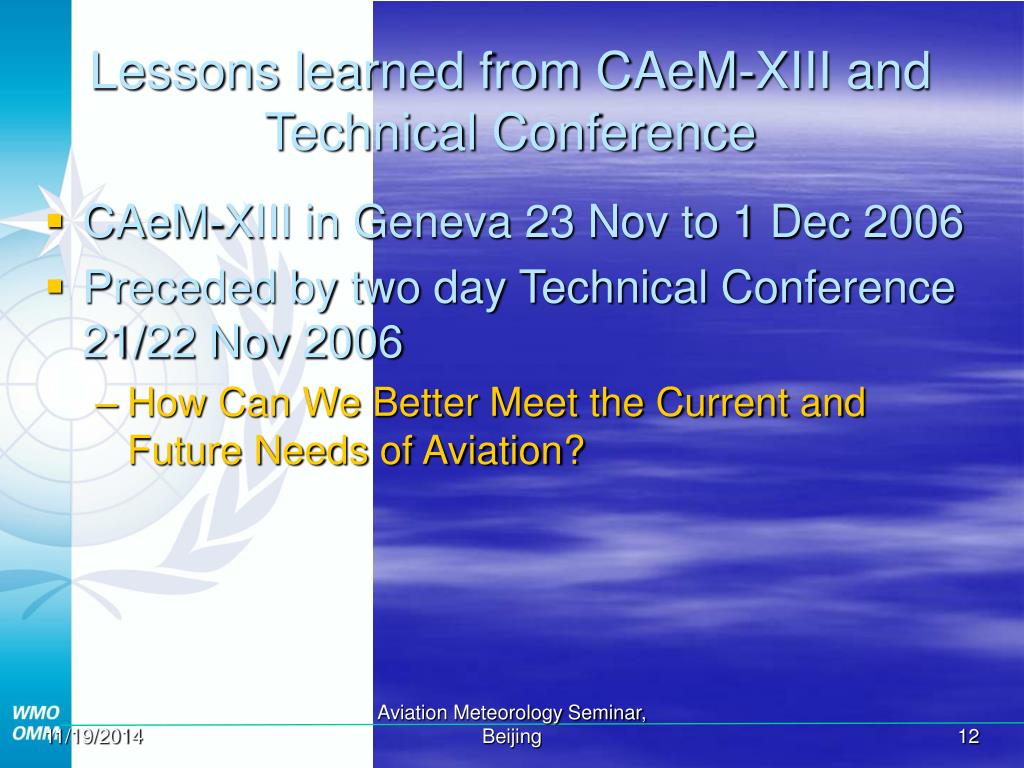 Lessons learned from CAeM-XIII and Technical Conference

▪ CAeM-XIII in Geneva 23 Nov to 1 Dec 2006

▪ Preceded by two day Technical Conference 21/22 Nov 2006

– How Can We Better Meet the Current and Future Needs of Aviation?

WMO
OMM

11/19/2014

Aviation Meteorology Seminar, Beijing

12